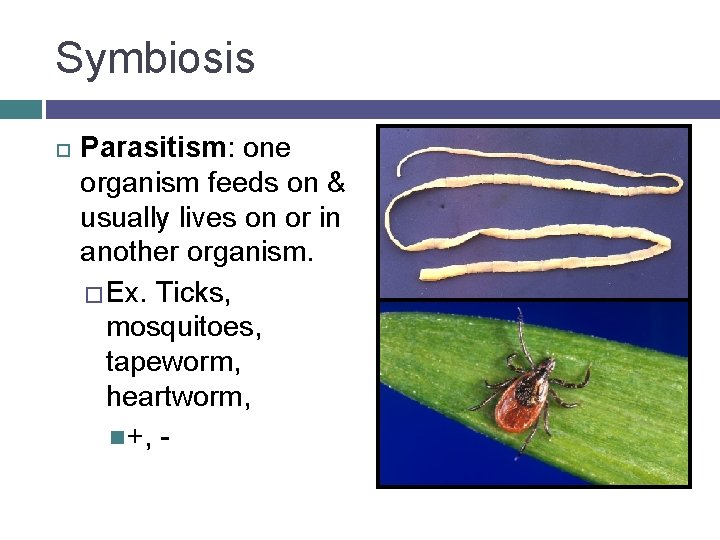 Symbiosis

Parasitism: one organism feeds on & usually lives on or in another organism.

Ex. Ticks, mosquitoes, tapeworm, heartworm,

+, -